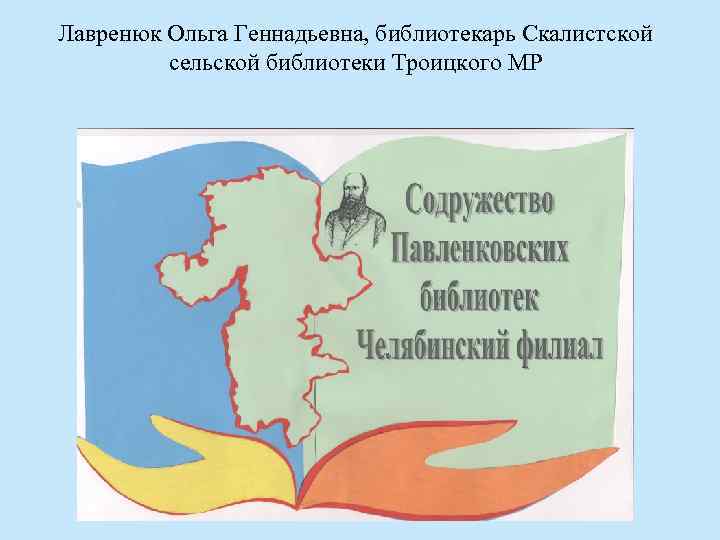 Лавренюк Ольга Геннадьевна, библиотекарь Скалистской сельской библиотеки Троицкого МР

Содружество Павленковских библиотек Челябинский филиал